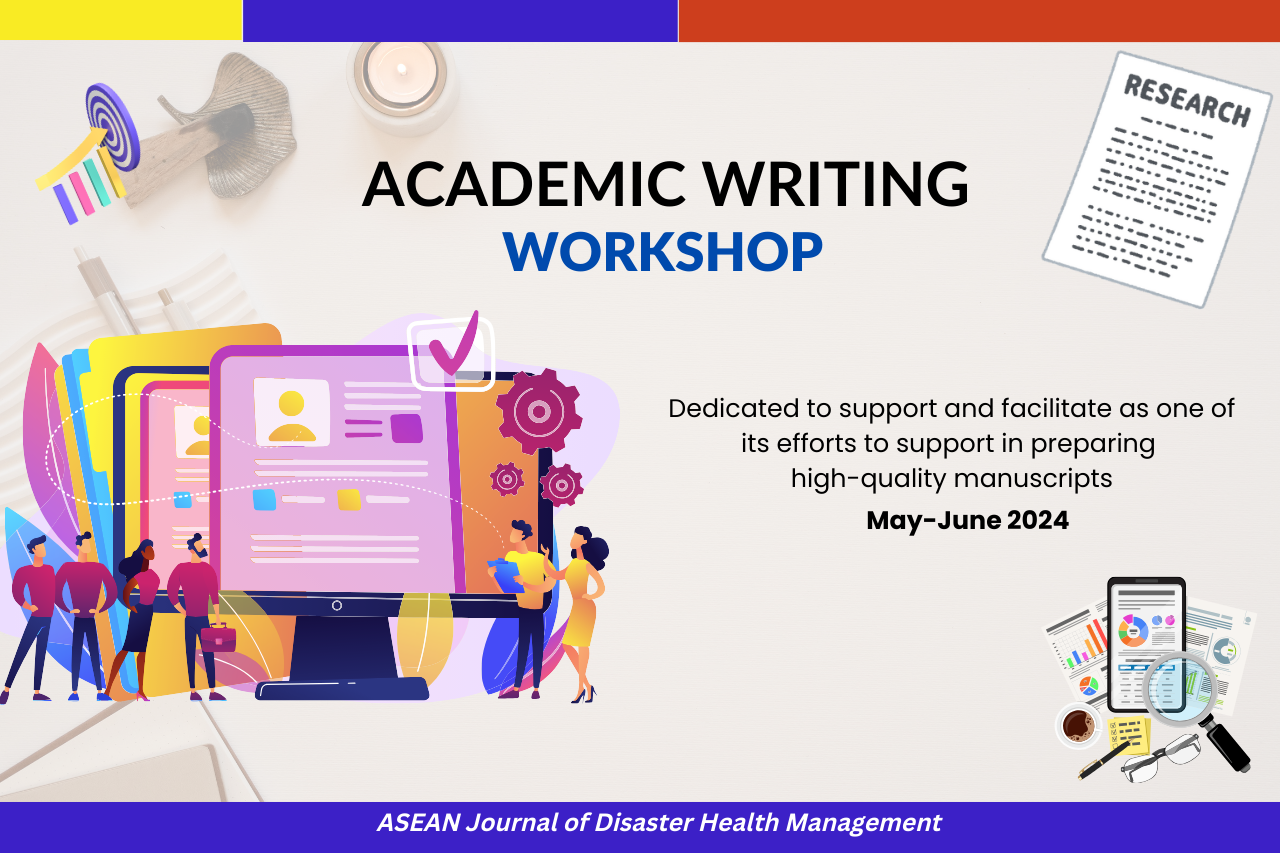 RESEARCH

ACADEMIC WRITING
WORKSHOP

Dedicated to support and facilitate as one of its efforts to support in preparing high-quality manuscripts

May-June 2024

ASEAN Journal of Disaster Health Management